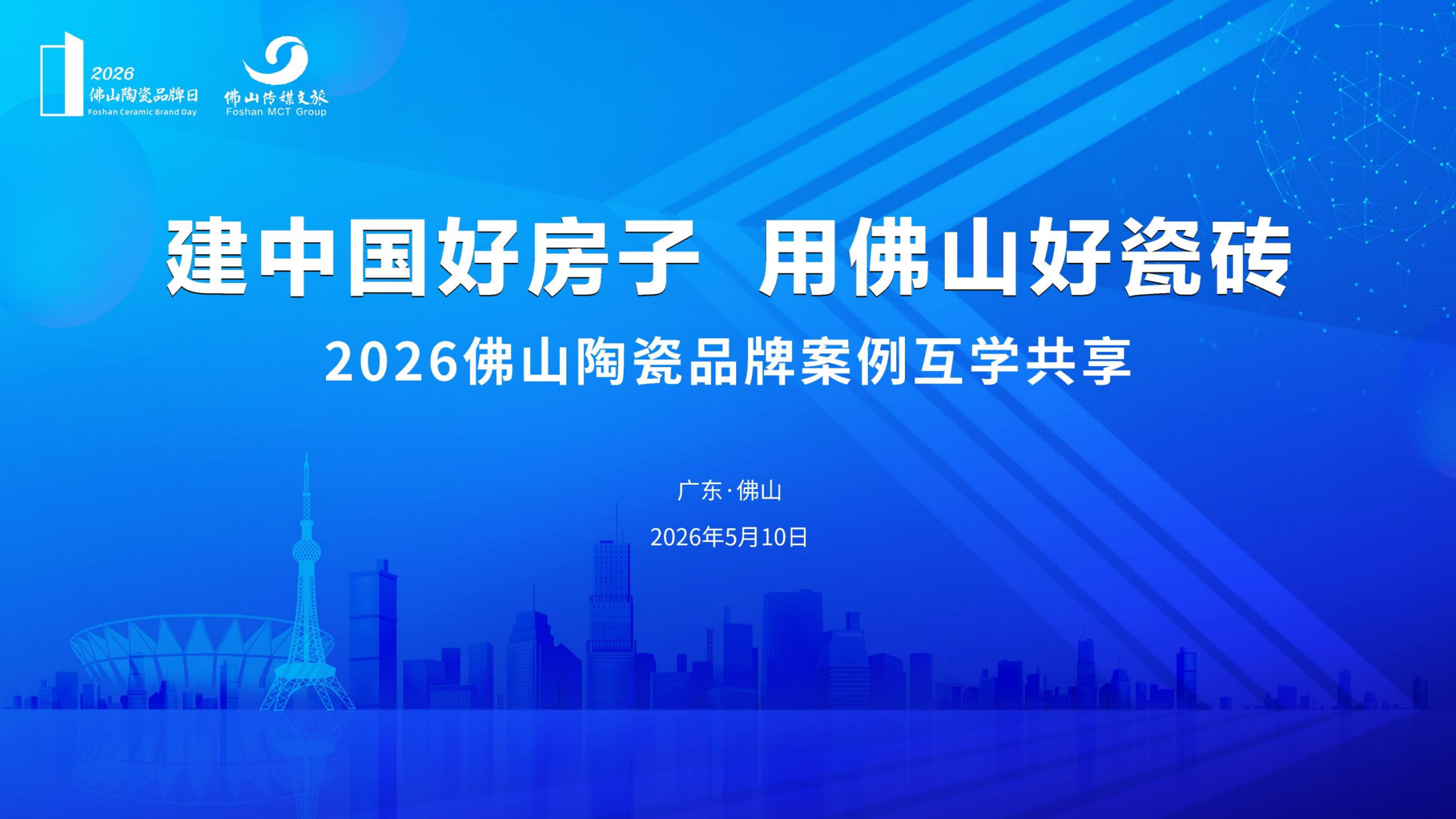 2026
佛山陶瓷品牌日
Foshan Ceramic Brand Day

佛山传媒文旅
Foshan MCT Group

建中国好房子 用佛山好瓷砖

2026佛山陶瓷品牌案例互学共享

广东·佛山

2026年5月10日